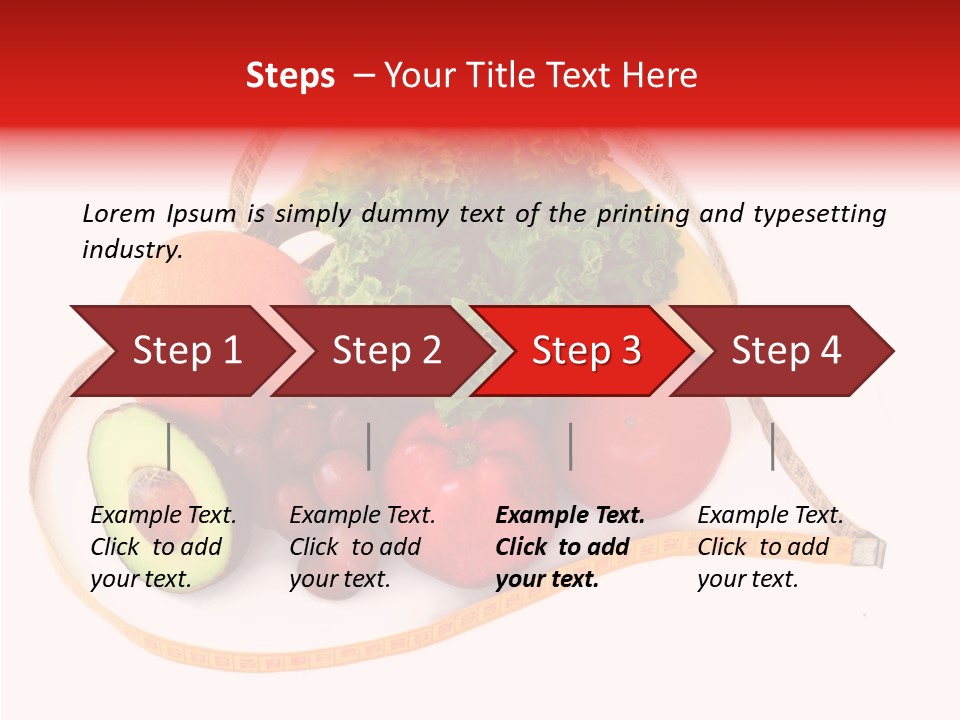 Steps – Your Title Text Here

Lorem Ipsum is simply dummy text of the printing and typesetting industry.

Step 1

Step 2

Step 3

Step 4

Example Text. Click to add your text.

Example Text. Click to add your text.

Example Text. Click to add your text.

Example Text. Click to add your text.